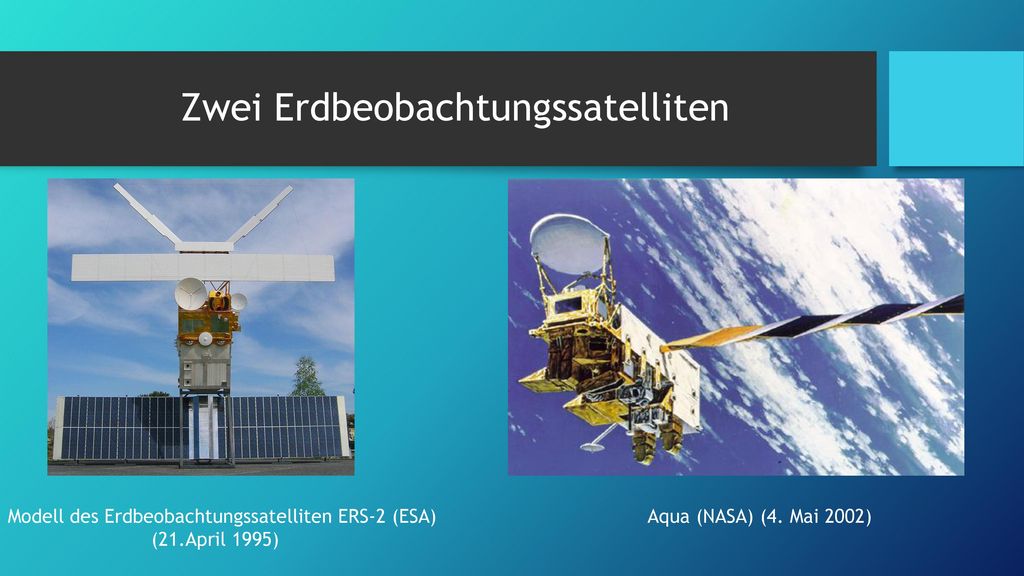 Zwei Erdbeobachtungssatelliten

Modell des Erdbeobachtungssatelliten ERS-2 (ESA) (21.April 1995)

Aqua (NASA) (4. Mai 2002)